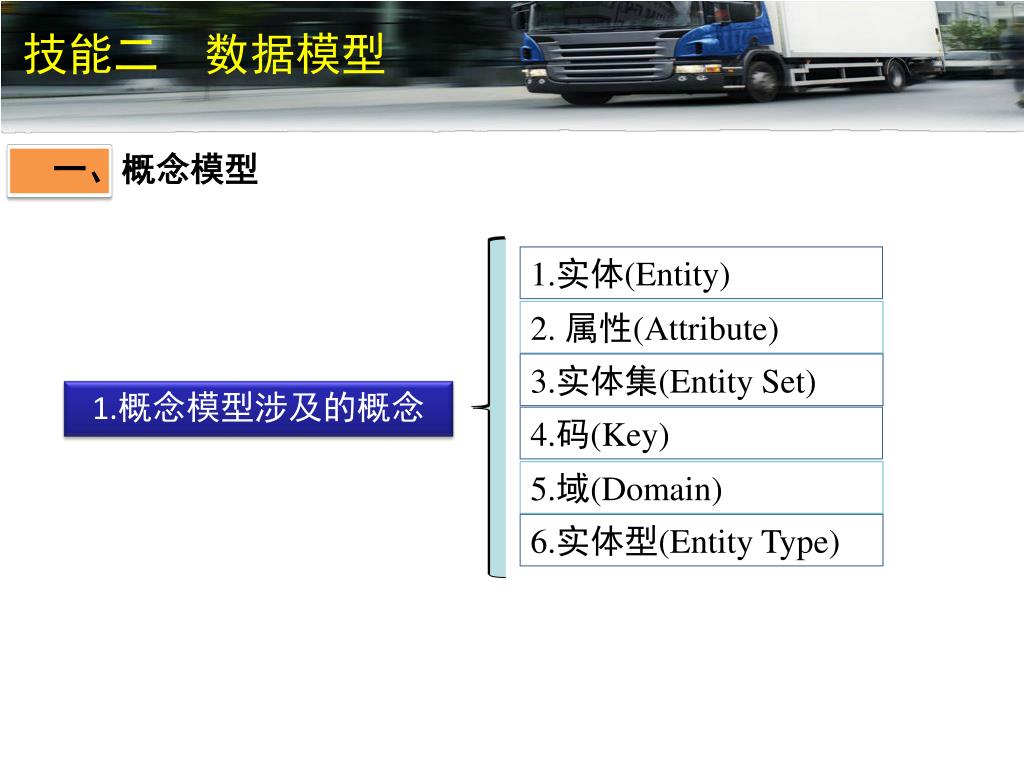 技能二　数据模型

一、概念模型

1.概念模型涉及的概念

1.实体(Entity)
2. 属性(Attribute)
3.实体集(Entity Set)
4.码(Key)
5.域(Domain)
6.实体型(Entity Type)